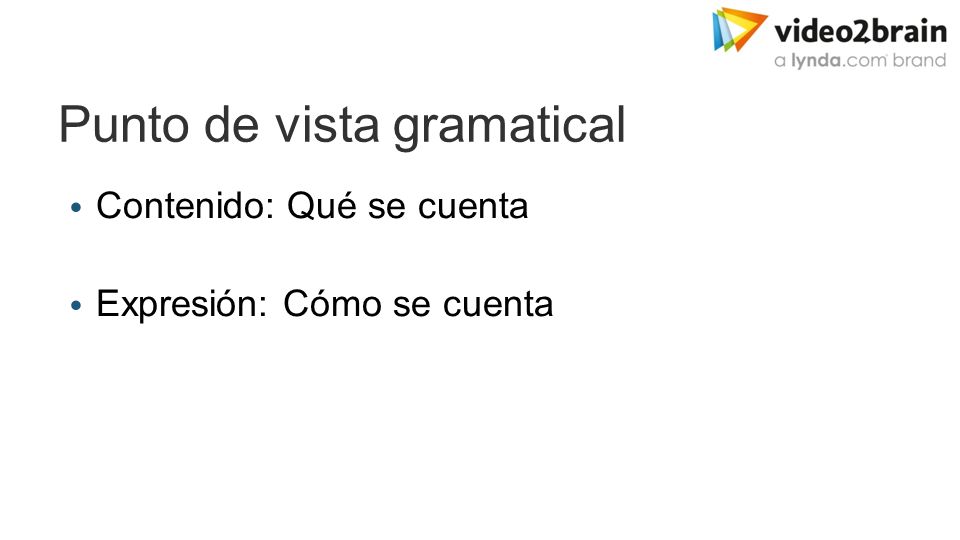 video2brain
a lynda.com brand

Punto de vista gramatical

• Contenido: Qué se cuenta

• Expresión: Cómo se cuenta